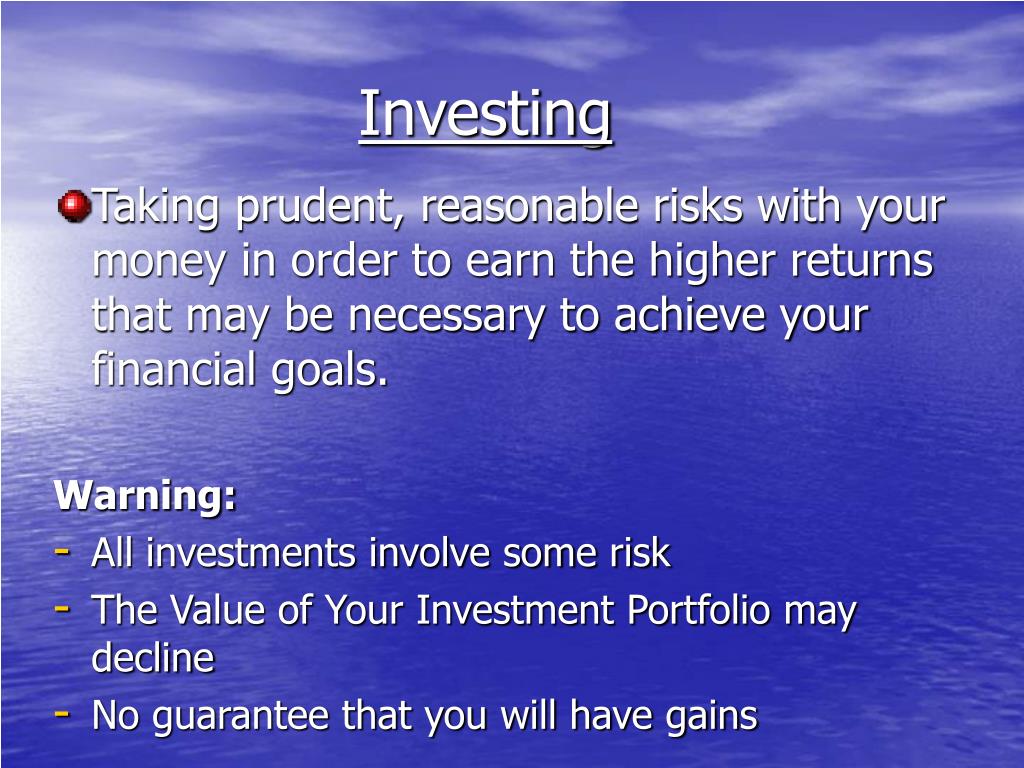 Investing

Taking prudent, reasonable risks with your money in order to earn the higher returns that may be necessary to achieve your financial goals.

Warning:
- All investments involve some risk
- The Value of Your Investment Portfolio may decline
- No guarantee that you will have gains